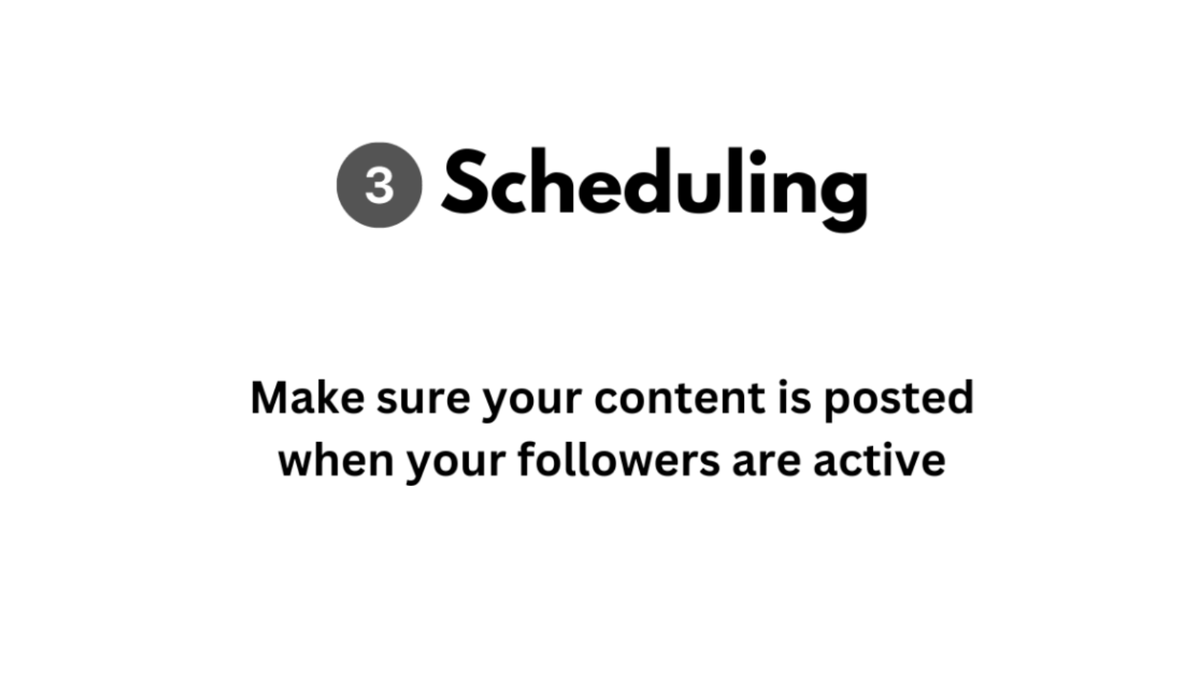 3 Scheduling

Make sure your content is posted when your followers are active